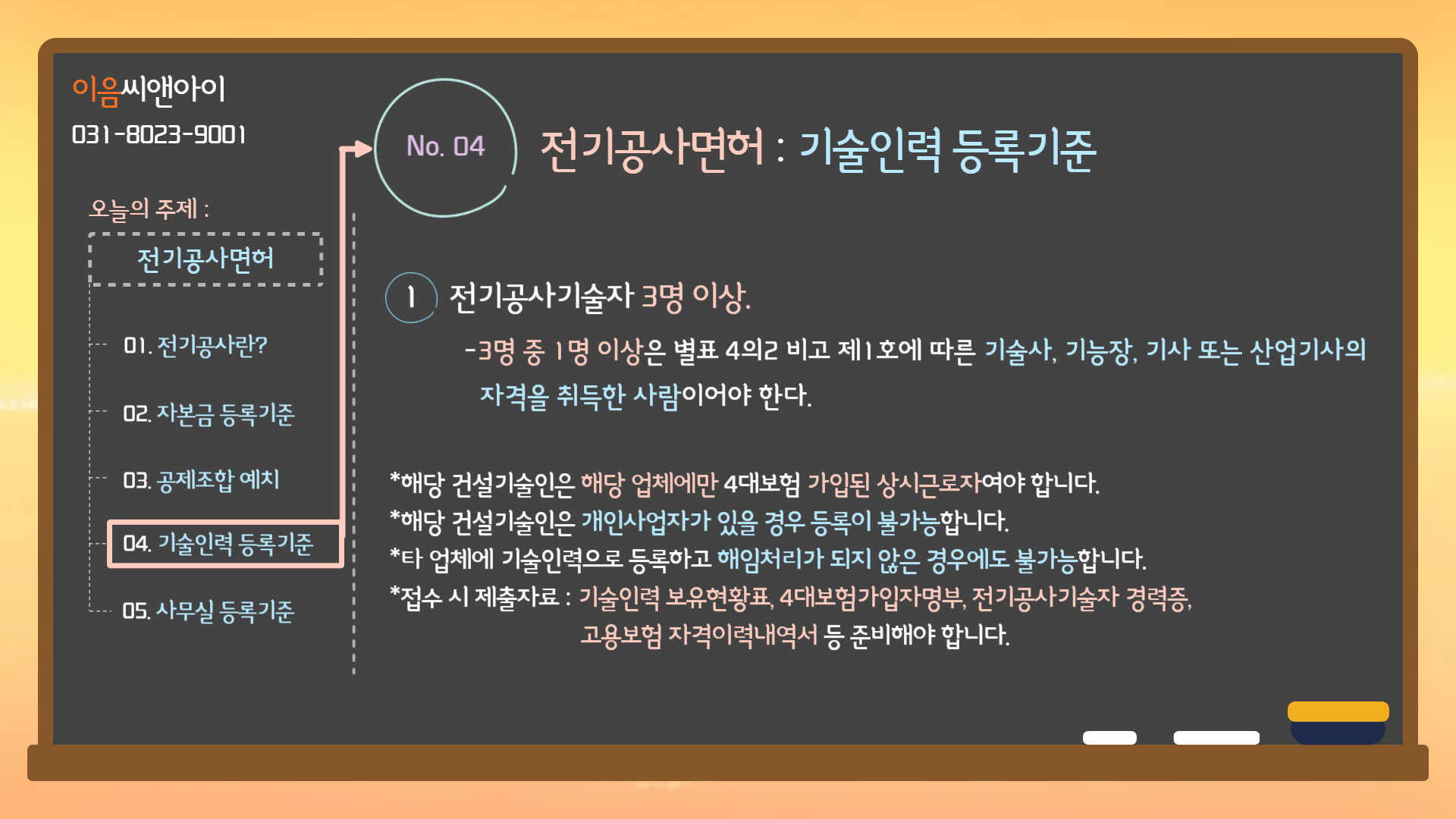 이음씨앤아이
031-8023-9001

오늘의 주제 :

전기공사면허

01. 전기공사란?

02. 자본금 등록기준

03. 공제조합 예치

04. 기술인력 등록기준

05. 사무실 등록기준

No. 04

전기공사면허 : 기술인력 등록기준

1 전기공사기술자 3명 이상.

-3명 중 1명 이상은 별표 4의2 비고 제1호에 따른 기술사, 기능장, 기사 또는 산업기사의 자격을 취득한 사람이어야 한다.

*해당 건설기술인은 해당 업체에만 4대보험 가입된 상시근로자여야 합니다.
*해당 건설기술인은 개인사업자가 있을 경우 등록이 불가능합니다.
*타 업체에 기술인력으로 등록하고 해임처리가 되지 않은 경우에도 불가능합니다.
*접수 시 제출자료 : 기술인력 보유현황표, 4대보험가입자명부, 전기공사기술자 경력증, 고용보험 자격이력내역서 등 준비해야 합니다.